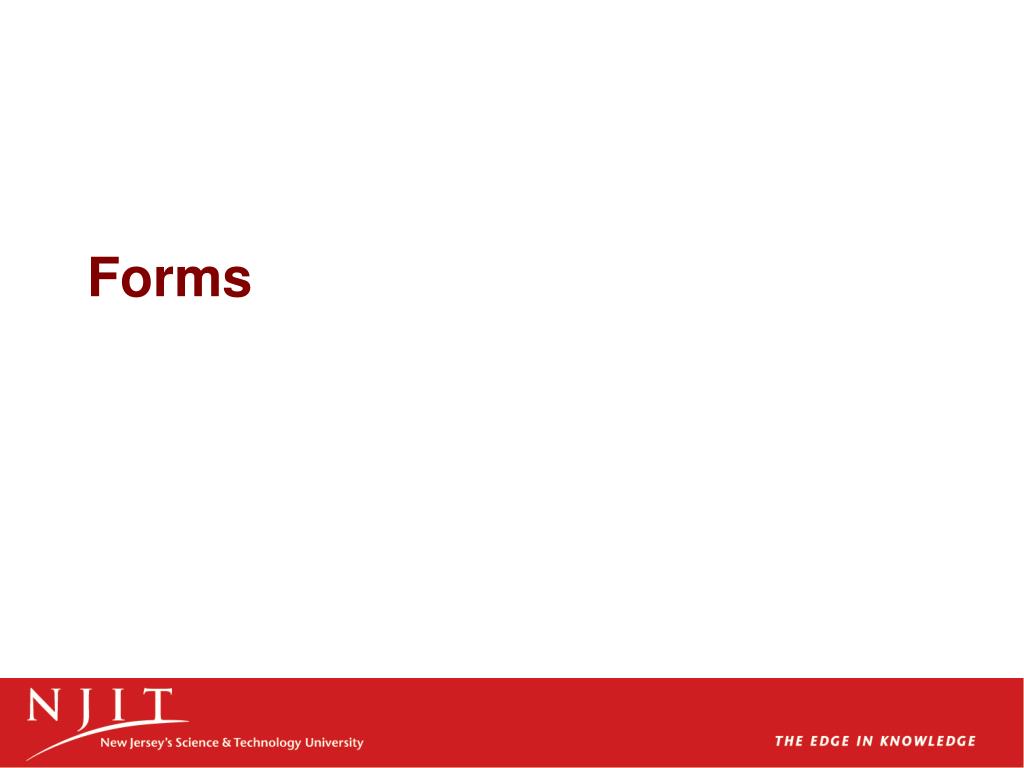 Forms

NJIT
New Jersey's Science & Technology University

THE EDGE IN KNOWLEDGE